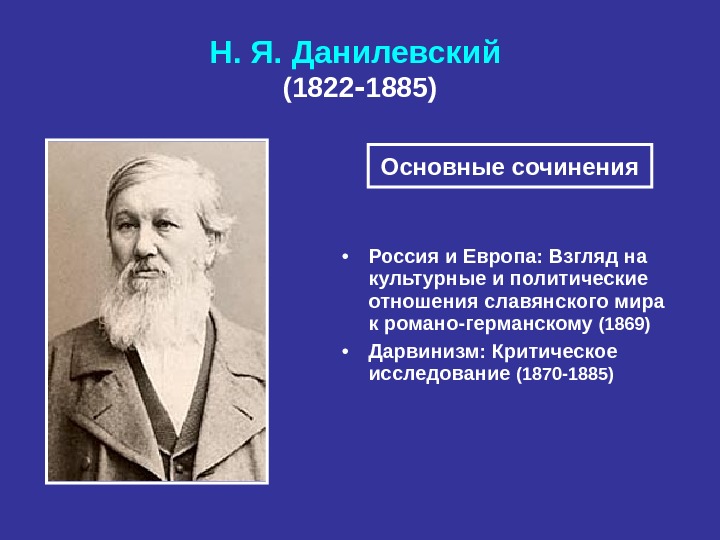 Н. Я. Данилевский
(1822-1885)

Основные сочинения

• Россия и Европа: Взгляд на культурные и политические отношения славянского мира к романо-германскому (1869)
• Дарвинизм: Критическое исследование (1870-1885)